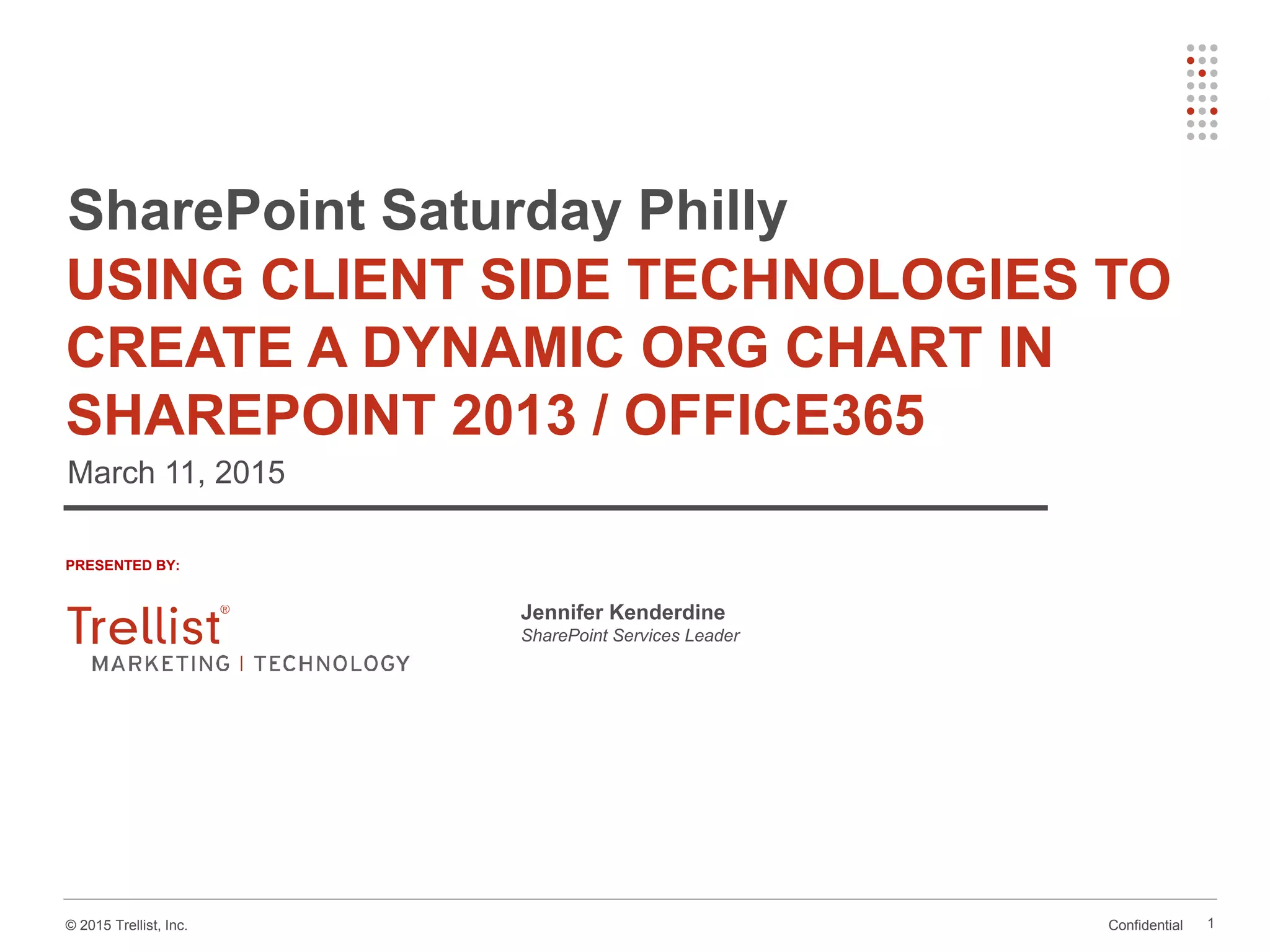 SharePoint Saturday Philly

USING CLIENT SIDE TECHNOLOGIES TO CREATE A DYNAMIC ORG CHART IN SHAREPOINT 2013 / OFFICE365

March 11, 2015

PRESENTED BY:

Trellist®
MARKETING | TECHNOLOGY

Jennifer Kenderdine
SharePoint Services Leader

© 2015 Trellist, Inc.

Confidential 1